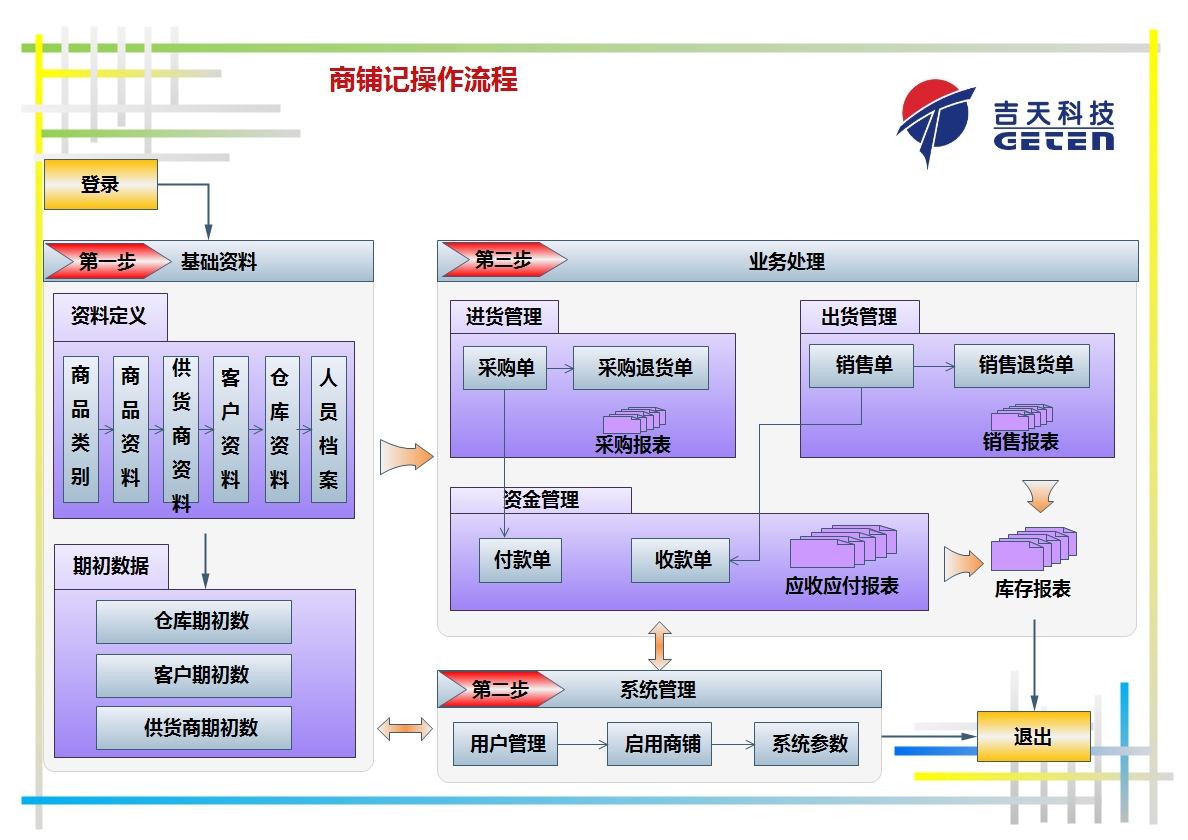 商铺记操作流程

吉天科技
GETEN

登录

第一步 基础资料

资料定义

商品类别
商品资料
供货商资料
客户资料
仓库资料
人员档案

期初数据

仓库期初数
客户期初数
供货商期初数

第三步 业务处理

进货管理

采购单
采购退货单
采购报表

出货管理

销售单
销售退货单
销售报表

资金管理

付款单
收款单
应收应付报表

库存报表

第二步 系统管理

用户管理
启用商铺
系统参数

退出